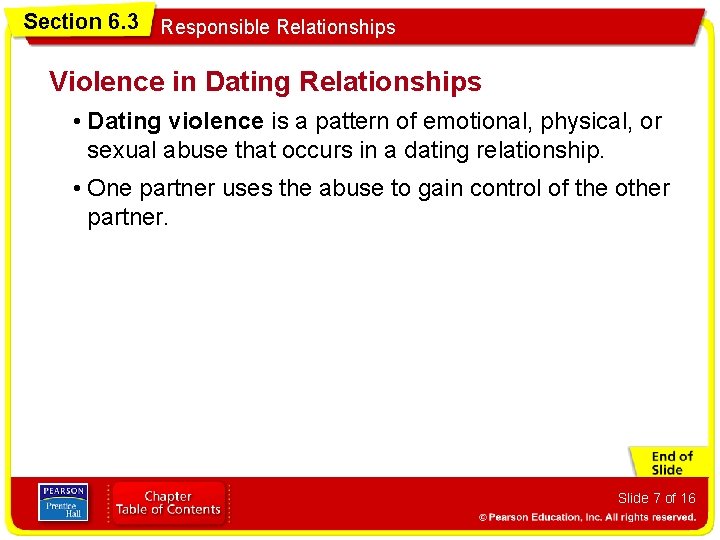 Section 6.3 Responsible Relationships

Violence in Dating Relationships

• Dating violence is a pattern of emotional, physical, or sexual abuse that occurs in a dating relationship.

• One partner uses the abuse to gain control of the other partner.

End of Slide

PEARSON Prentice Hall

Chapter Table of Contents

Slide 7 of 16

© Pearson Education, Inc. All rights reserved.